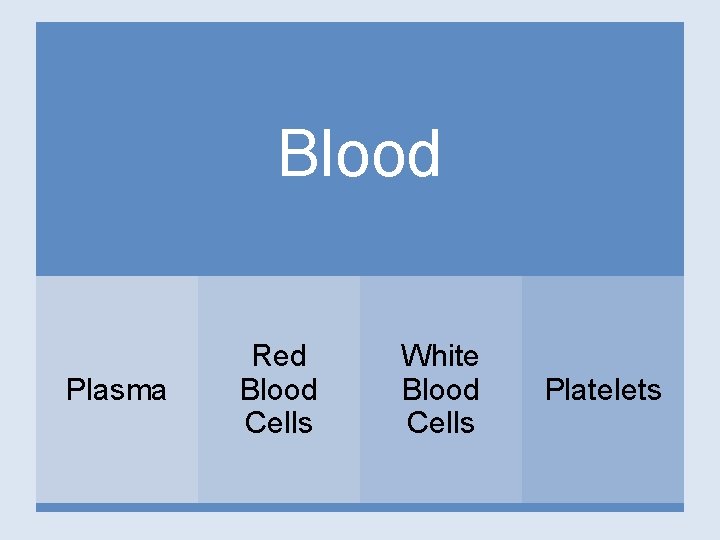 Blood

Plasma

Red Blood Cells

White Blood Cells

Platelets